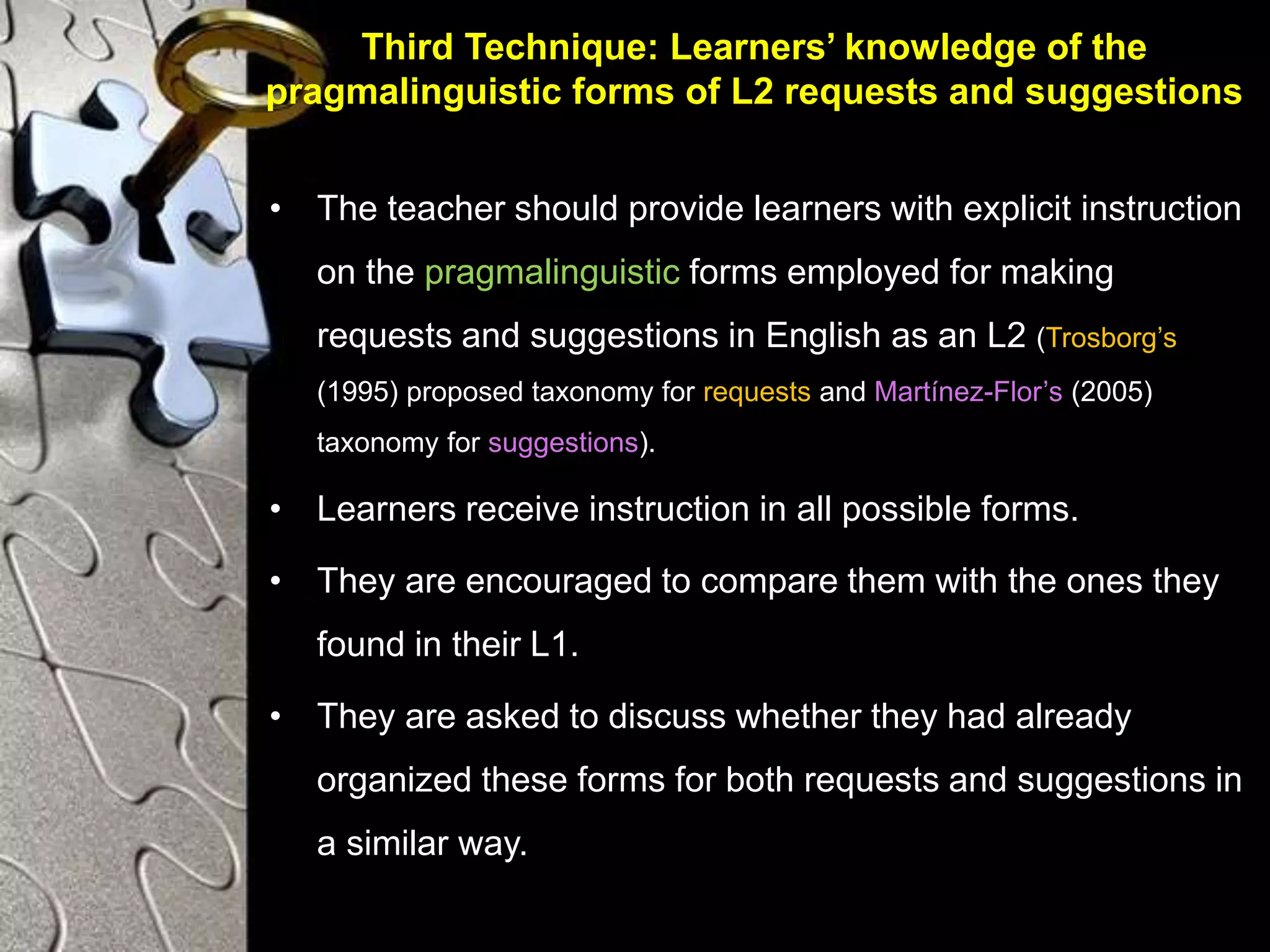 Third Technique: Learners’ knowledge of the pragmalinguistic forms of L2 requests and suggestions

• The teacher should provide learners with explicit instruction on the pragmalinguistic forms employed for making requests and suggestions in English as an L2 (Trosborg’s (1995) proposed taxonomy for requests and Martínez-Flor’s (2005) taxonomy for suggestions).

• Learners receive instruction in all possible forms.

• They are encouraged to compare them with the ones they found in their L1.

• They are asked to discuss whether they had already organized these forms for both requests and suggestions in a similar way.